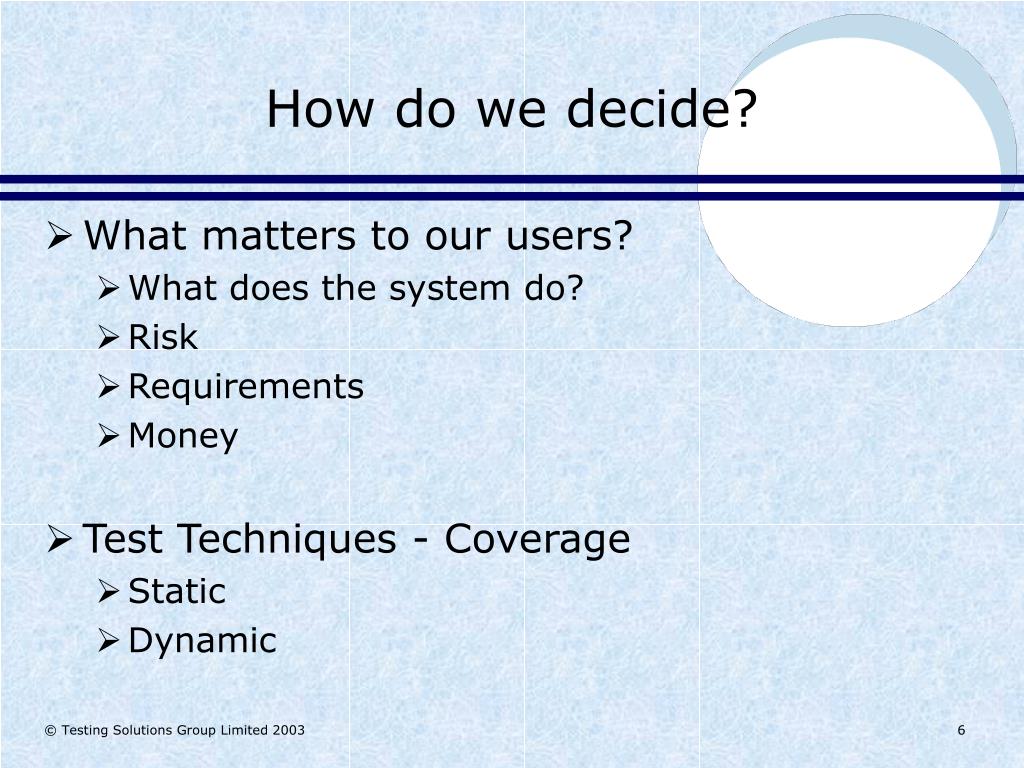 How do we decide?

➢ What matters to our users?
➢ What does the system do?
➢ Risk
➢ Requirements
➢ Money

➢ Test Techniques - Coverage
➢ Static
➢ Dynamic

© Testing Solutions Group Limited 2003

6